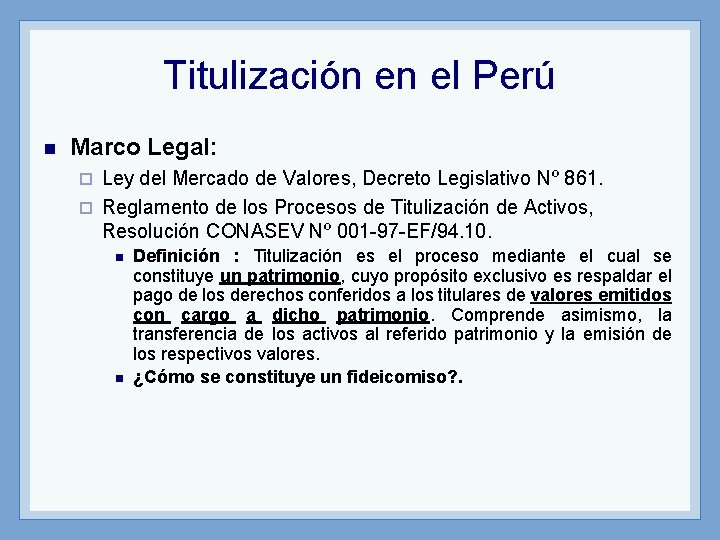 Titulización en el Perú

Marco Legal:

Ley del Mercado de Valores, Decreto Legislativo Nº 861.

Reglamento de los Procesos de Titulización de Activos, Resolución CONASEV Nº 001-97-EF/94.10.

Definición : Titulización es el proceso mediante el cual se constituye un patrimonio, cuyo propósito exclusivo es respaldar el pago de los derechos conferidos a los titulares de valores emitidos con cargo a dicho patrimonio. Comprende asimismo, la transferencia de los activos al referido patrimonio y la emisión de los respectivos valores.

¿Cómo se constituye un fideicomiso?.